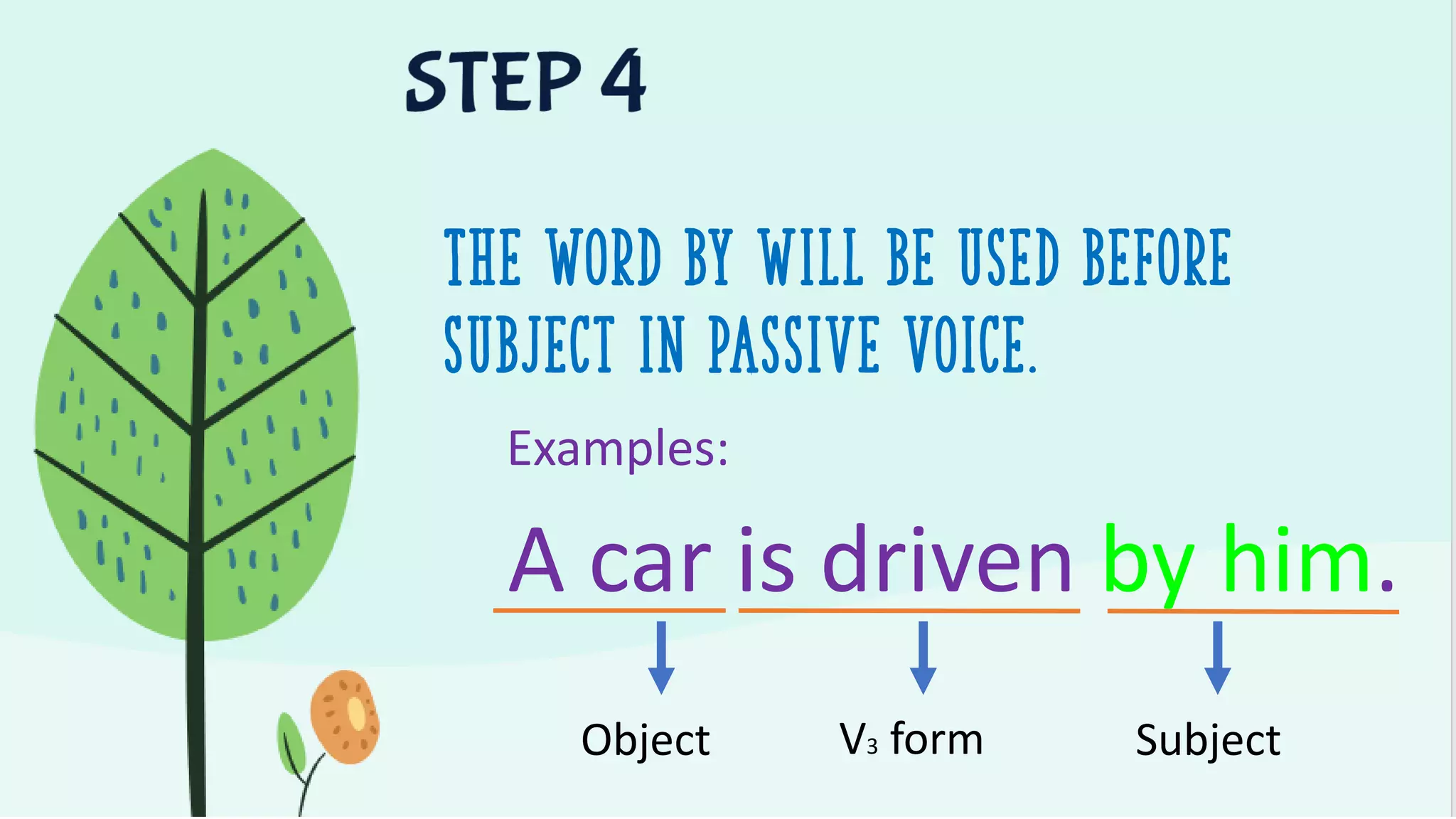 STEP 4

THE WORD BY WILL BE USED BEFORE SUBJECT IN PASSIVE VOICE.

Examples:

A car is driven by him.

Object

$V_3$ form

Subject